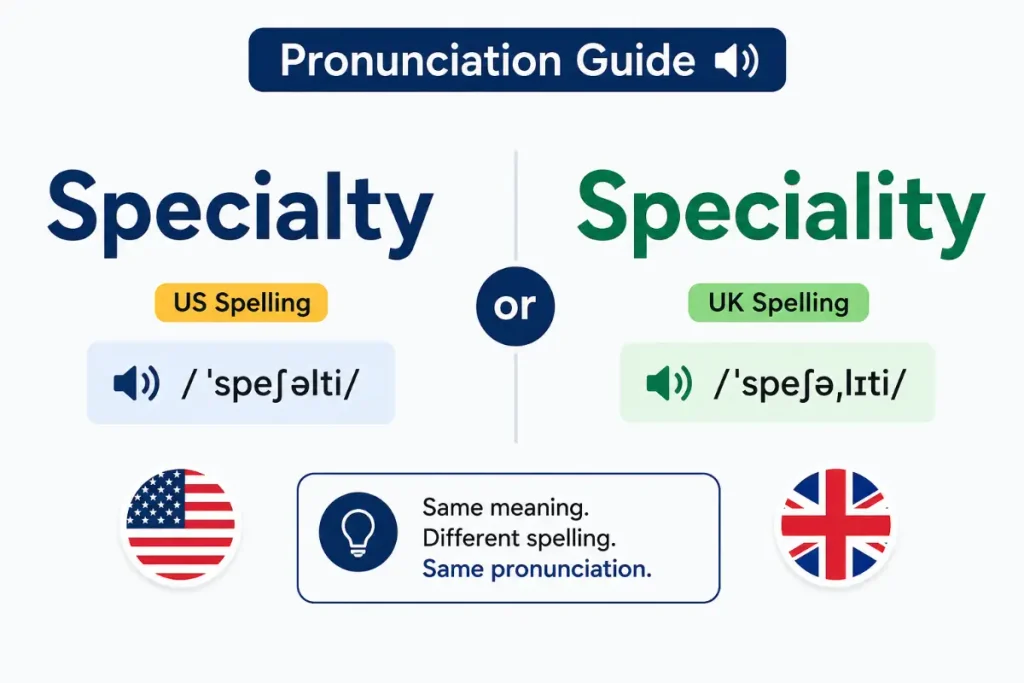 Pronunciation Guide

Specialty

US Spelling

/ ˈspeʃəlti/

or

Speciality

UK Spelling

/ˈspeʃəˌlɪti/

Same meaning.
Different spelling.
Same pronunciation.